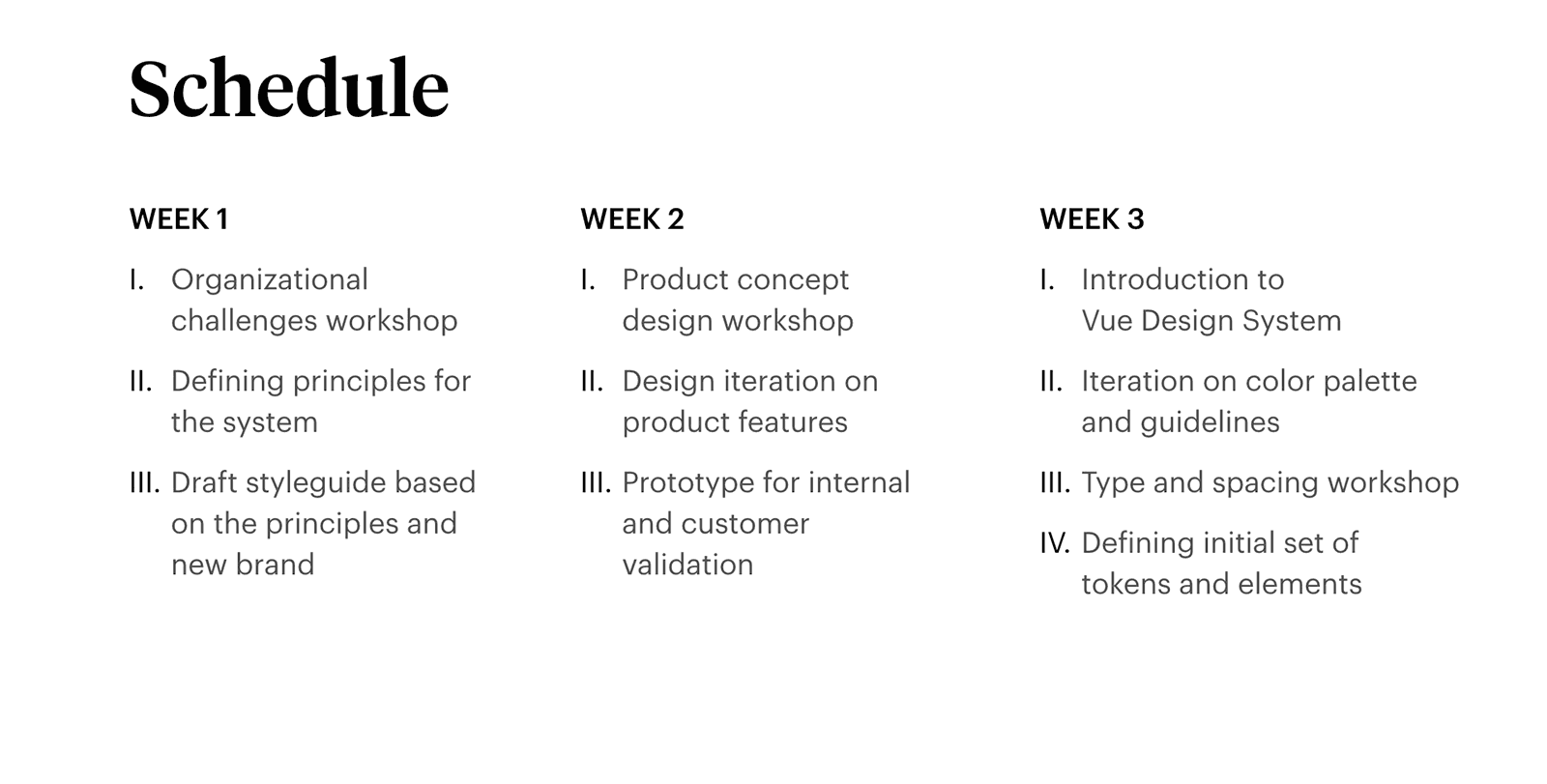 Schedule

WEEK 1

I. Organizational challenges workshop

II. Defining principles for the system

III. Draft styleguide based on the principles and new brand

WEEK 2

I. Product concept design workshop

II. Design iteration on product features

III. Prototype for internal and customer validation

WEEK 3

I. Introduction to Vue Design System

II. Iteration on color palette and guidelines

III. Type and spacing workshop

IV. Defining initial set of tokens and elements